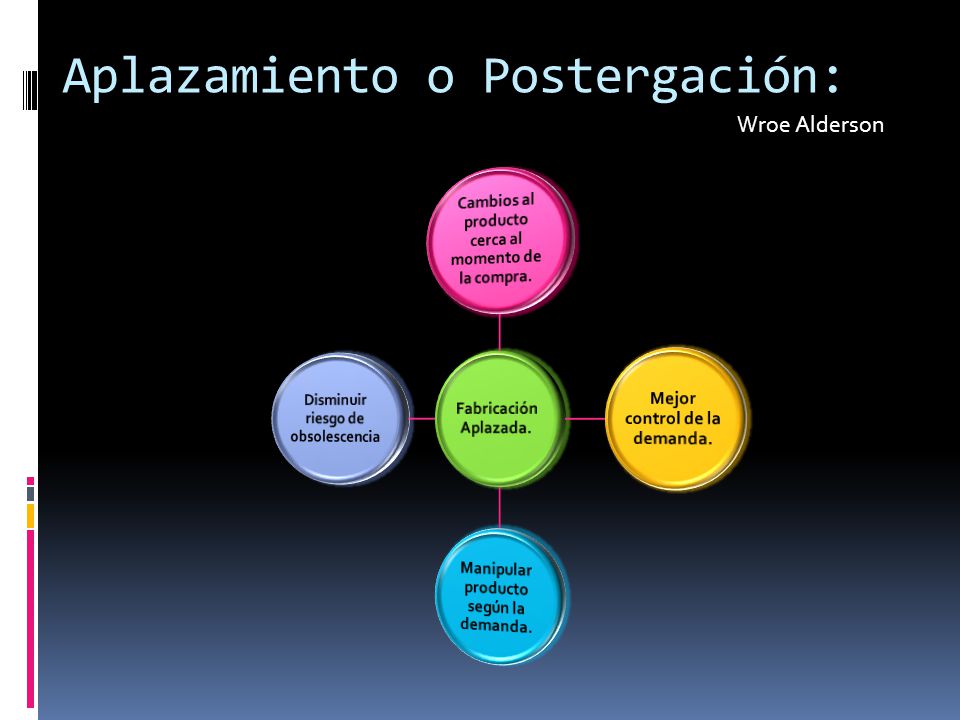 Aplazamiento o Postergación:

Wroe Alderson

Cambios al producto cerca al momento de la compra.

Disminuir riesgo de obsolescencia

Fabricación Aplazada.

Mejor control de la demanda.

Manipular producto según la demanda.